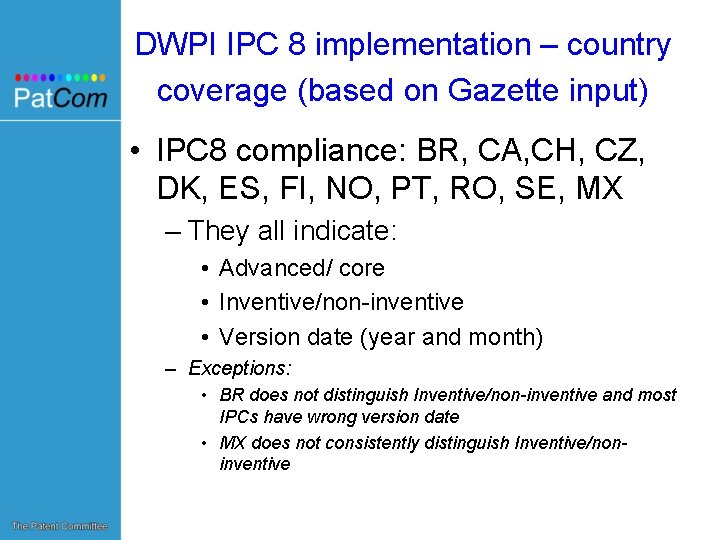 PatCom

DWPI IPC 8 implementation – country coverage (based on Gazette input)

• IPC8 compliance: BR, CA,CH, CZ, DK, ES, FI, NO, PT, RO, SE, MX
– They all indicate:
• Advanced/ core
• Inventive/non-inventive
• Version date (year and month)
– Exceptions:
• BR does not distinguish Inventive/non-inventive and most IPCs have wrong version date
• MX does not consistently distinguish Inventive/non-inventive

The Patent Committee